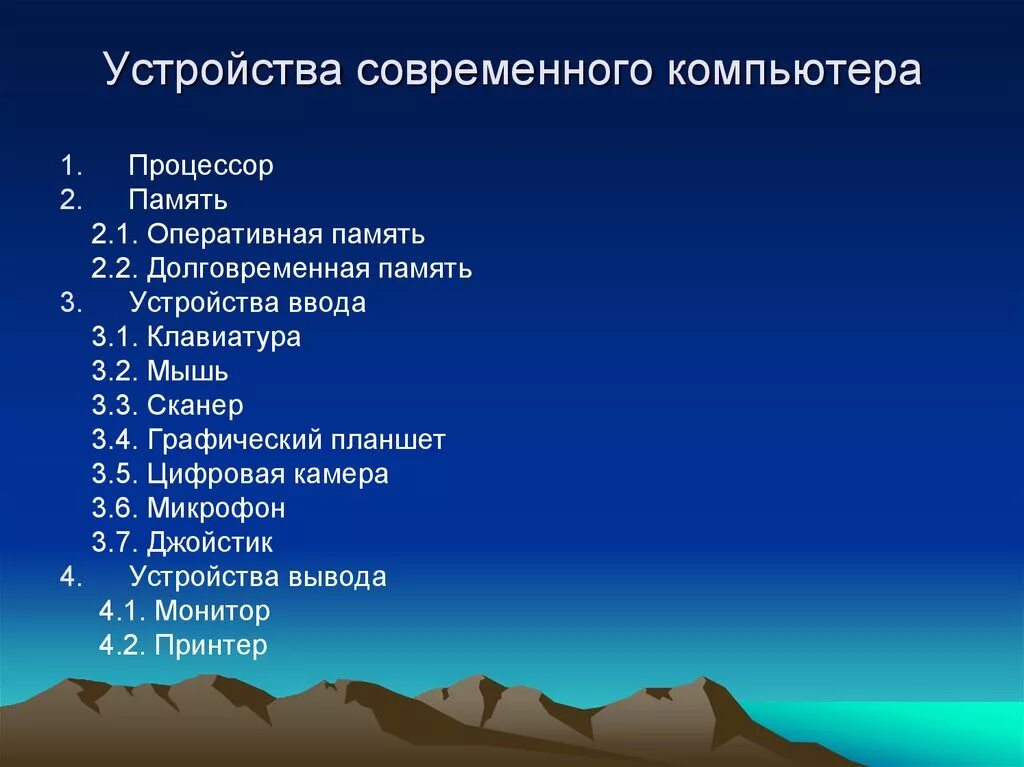 Устройства современного компьютера

1. Процессор
2. Память
2.1. Оперативная память
2.2. Долговременная память
3. Устройства ввода
3.1. Клавиатура
3.2. Мышь
3.3. Сканер
3.4. Графический планшет
3.5. Цифровая камера
3.6. Микрофон
3.7. Джойстик
4. Устройства вывода
4.1. Монитор
4.2. Принтер